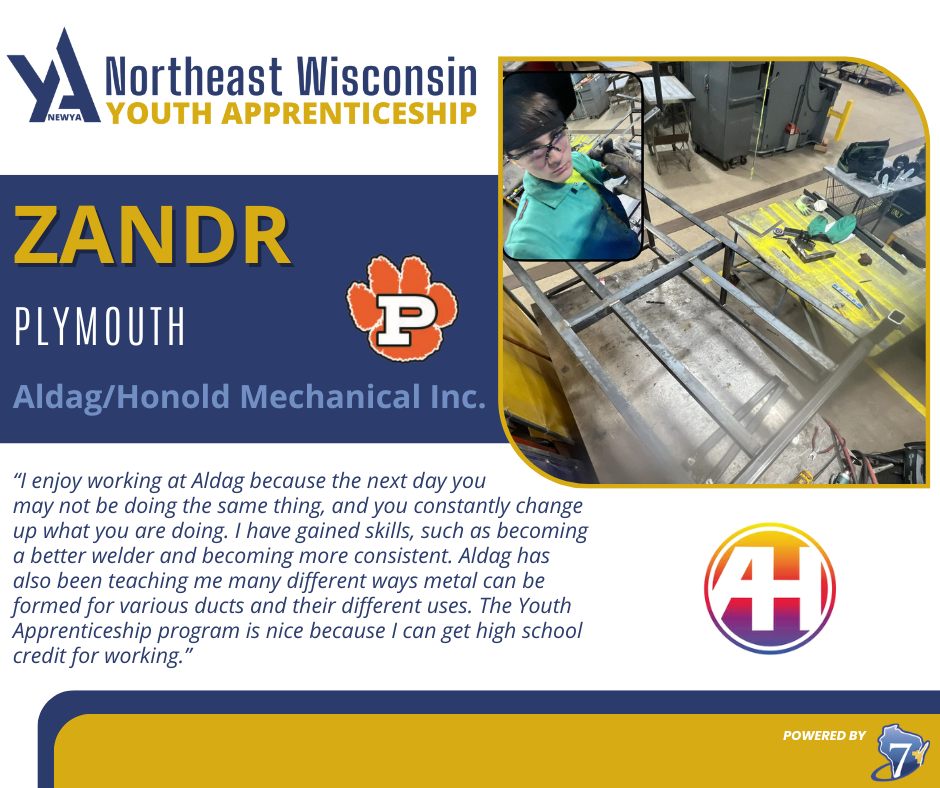 YA
NEWYA
Northeast Wisconsin
YOUTH APPRENTICESHIP

ZANDR

PLYMOUTH

P

Aldag/Honold Mechanical Inc.

"I enjoy working at Aldag because the next day you may not be doing the same thing, and you constantly change up what you are doing. I have gained skills, such as becoming a better welder and becoming more consistent. Aldag has also been teaching me many different ways metal can be formed for various ducts and their different uses. The Youth Apprenticeship program is nice because I can get high school credit for working."

AH

POWERED BY 7